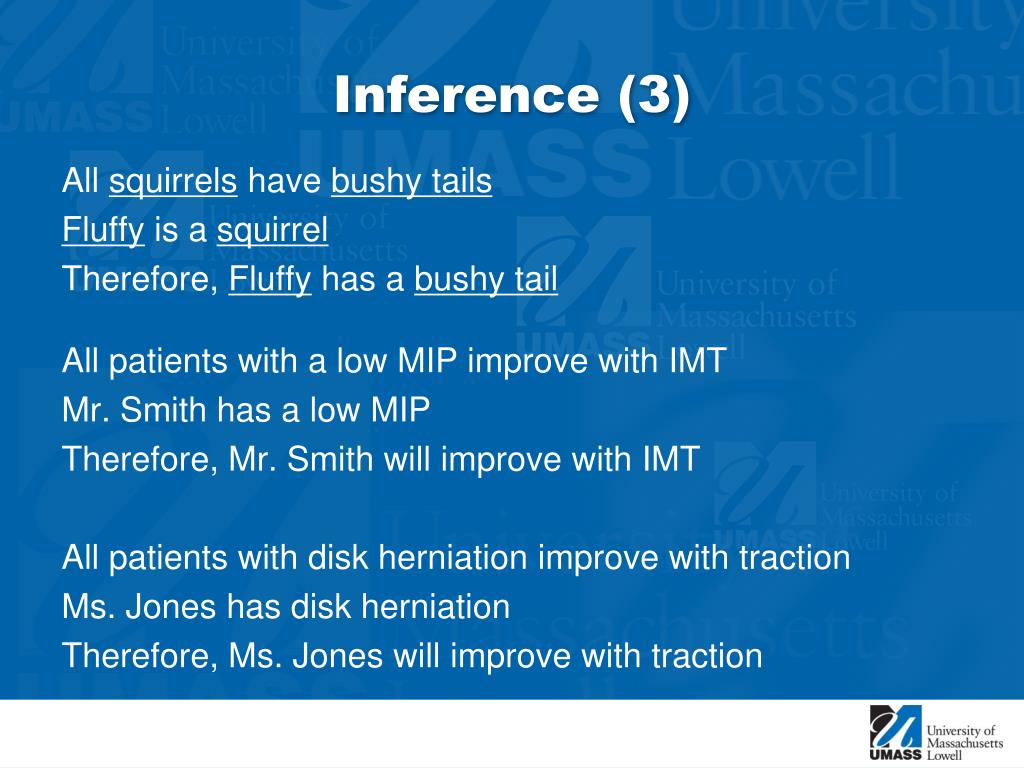 Inference (3)

All squirrels have bushy tails
Fluffy is a squirrel
Therefore, Fluffy has a bushy tail

All patients with a low MIP improve with IMT
Mr. Smith has a low MIP
Therefore, Mr. Smith will improve with IMT

All patients with disk herniation improve with traction
Ms. Jones has disk herniation
Therefore, Ms. Jones will improve with traction

UMASS University of Massachusetts Lowell